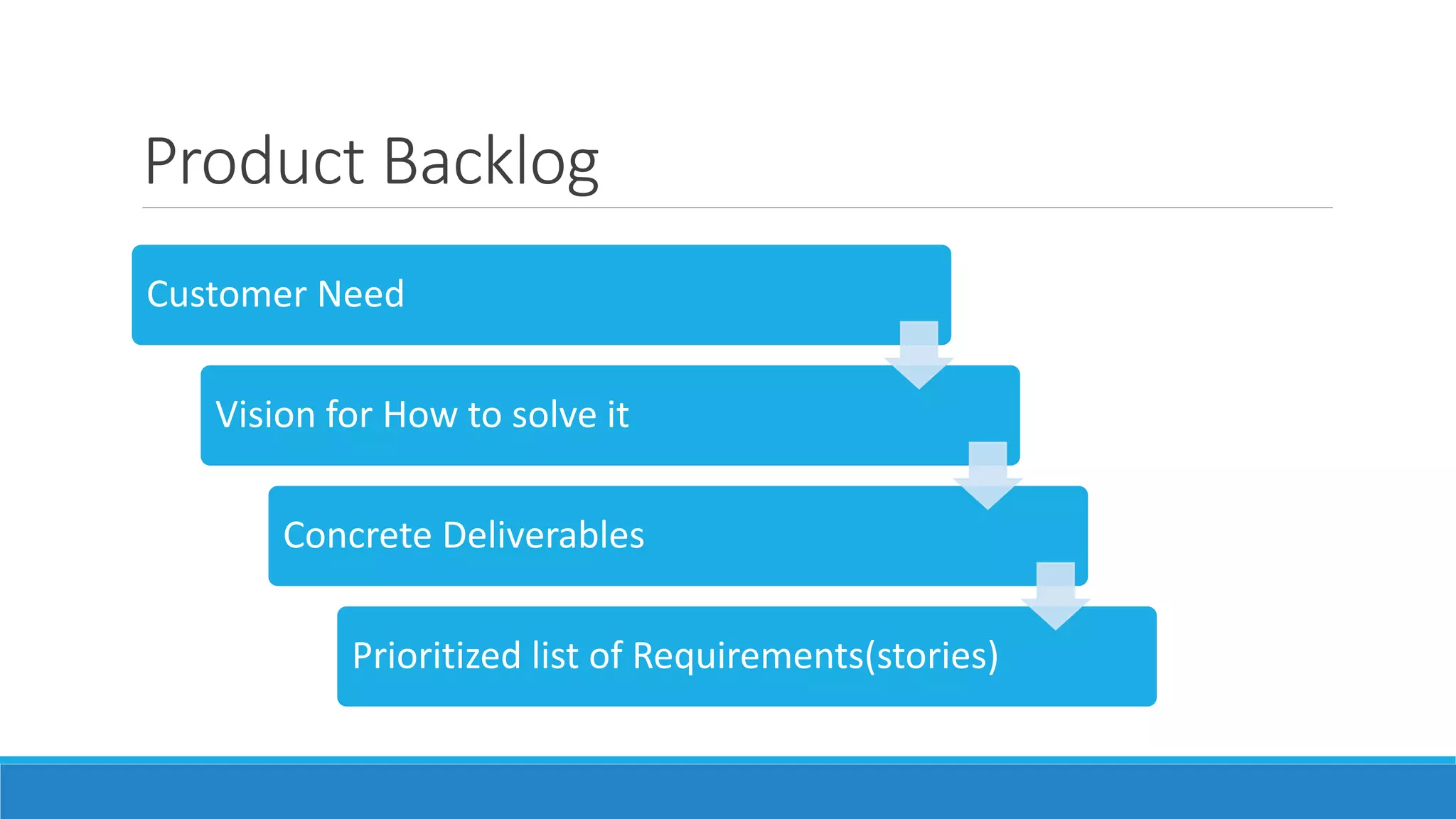 Product Backlog

Customer Need

Vision for How to solve it

Concrete Deliverables

Prioritized list of Requirements(stories)